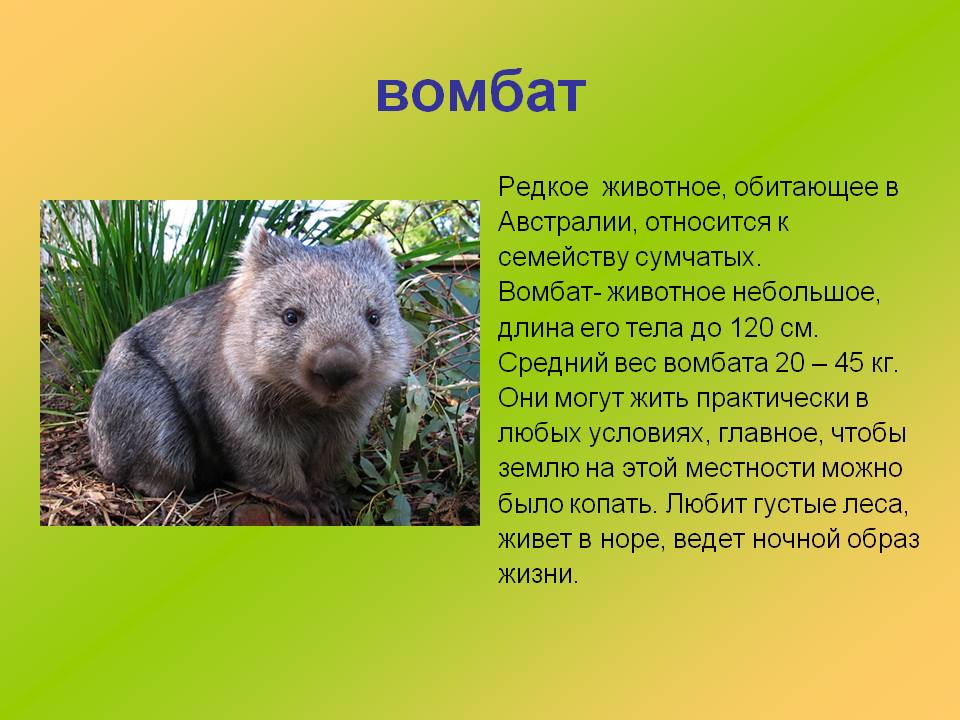 вомбат

Редкое животное, обитающее в Австралии, относится к семейству сумчатых.
Вомбат- животное небольшое, длина его тела до 120 см. Средний вес вомбата 20 – 45 кг. Они могут жить практически в любых условиях, главное, чтобы землю на этой местности можно было копать. Любит густые леса, живет в норе, ведет ночной образ жизни.